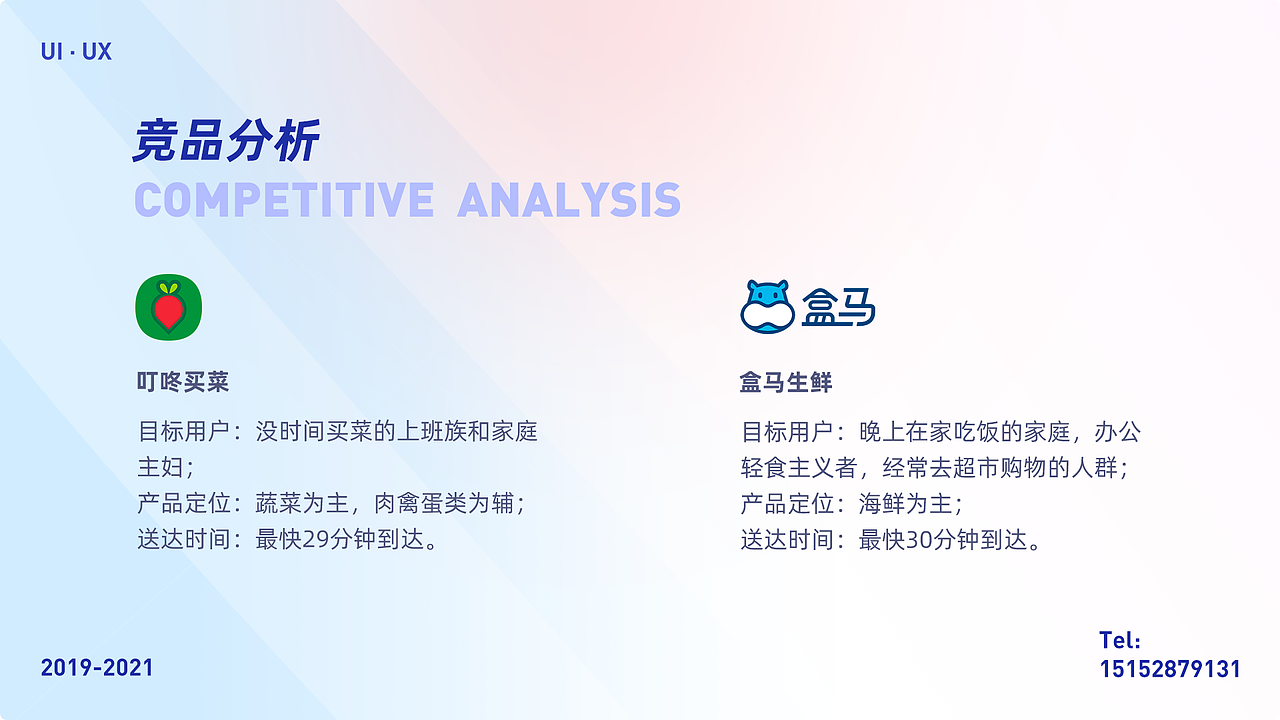 UI · UX

竞品分析

COMPETITIVE ANALYSIS

叮咚买菜

目标用户：没时间买菜的上班族和家庭主妇；
产品定位：蔬菜为主，肉禽蛋类为辅；
送达时间：最快29分钟到达。

盒马

盒马生鲜

目标用户：晚上在家吃饭的家庭，办公轻食主义者，经常去超市购物的人群；
产品定位：海鲜为主；
送达时间：最快30分钟到达。

2019-2021

Tel:
15152879131